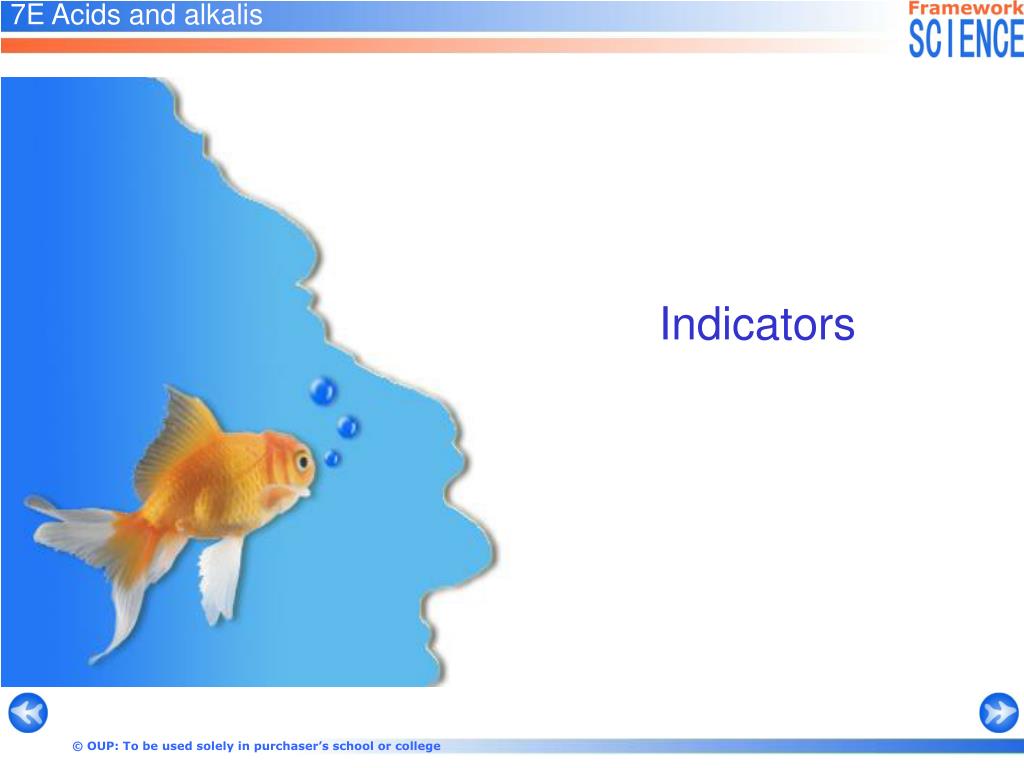 7E Acids and alkalis

Framework SCIENCE

Indicators

© OUP: To be used solely in purchaser's school or college